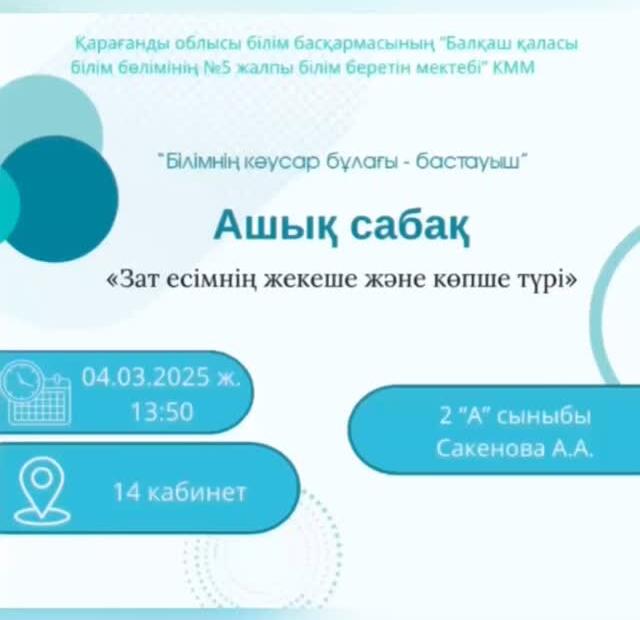 Қарағанды облысы білім басқармасының "Балқаш қаласы білім бөлімінің №5 жалпы білім беретін мектебі" КММ

"Білімнің көусар бұлағы - бастауыш"

Ашық сабақ

«Зат есімнің жекеше және көпше түрі»

04.03.2025 ж.
13:50

14 кабинет

2 "А" сыныбы
Сакенова А.А.